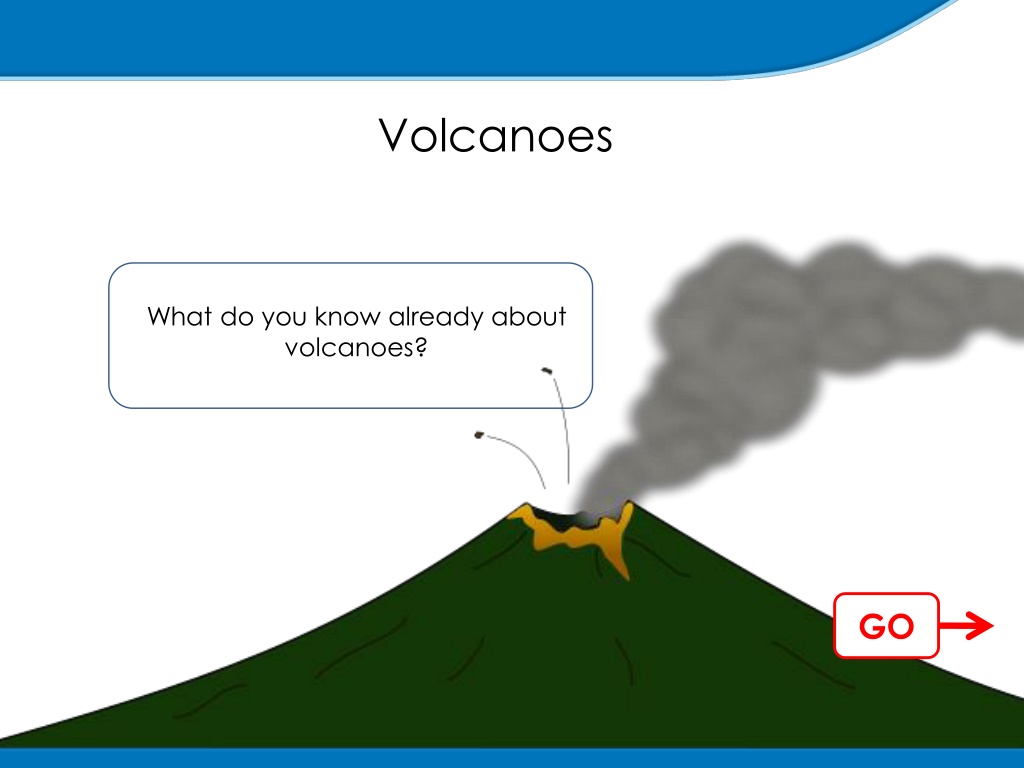 Volcanoes

What do you know already about volcanoes?

GO